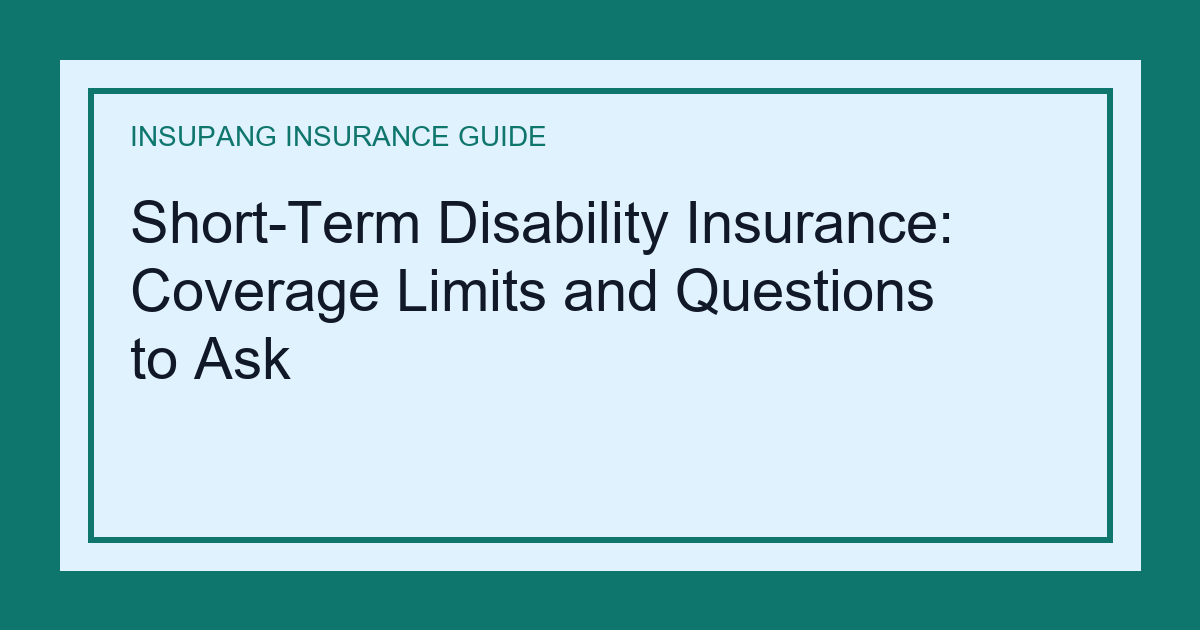 INSUPANG INSURANCE GUIDE

Short-Term Disability Insurance: Coverage Limits and Questions to Ask